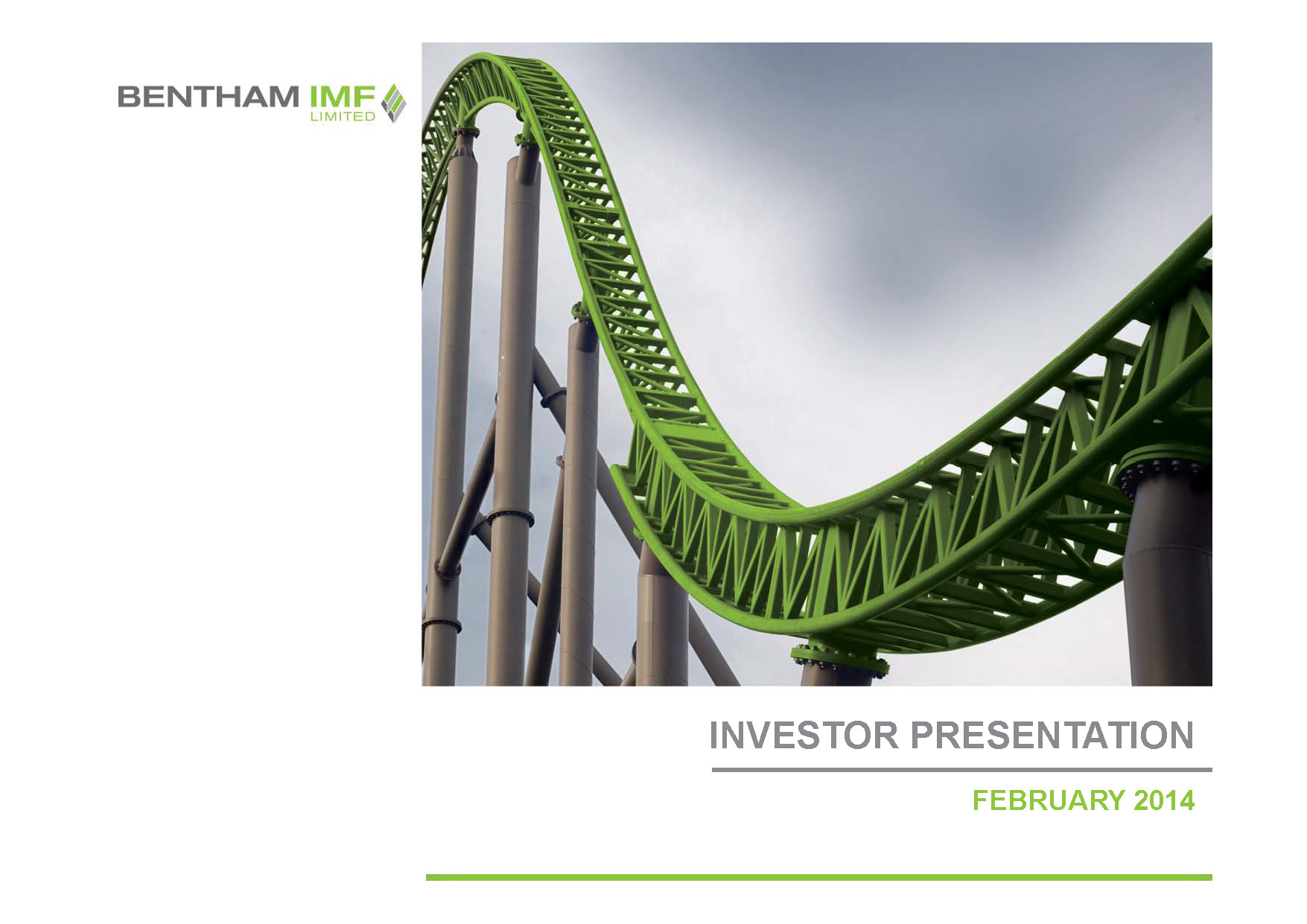 BENTHAM IMF
LIMITED

INVESTOR PRESENTATION

FEBRUARY 2014